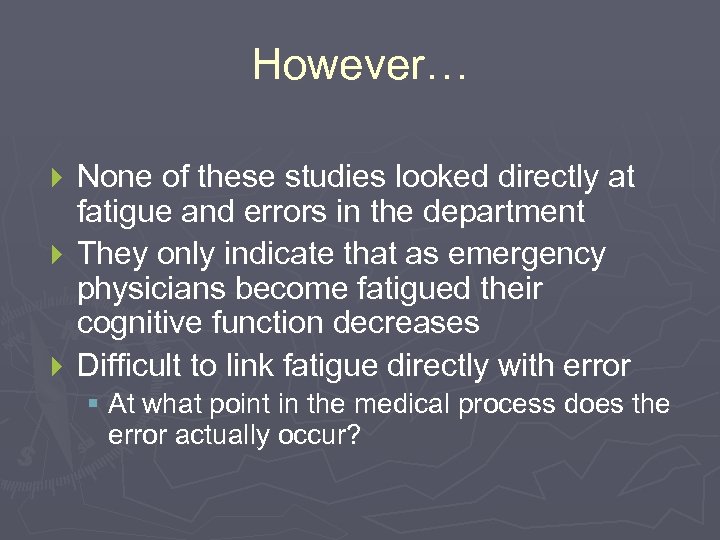 However…

None of these studies looked directly at fatigue and errors in the department

They only indicate that as emergency physicians become fatigued their cognitive function decreases

Difficult to link fatigue directly with error

At what point in the medical process does the error actually occur?